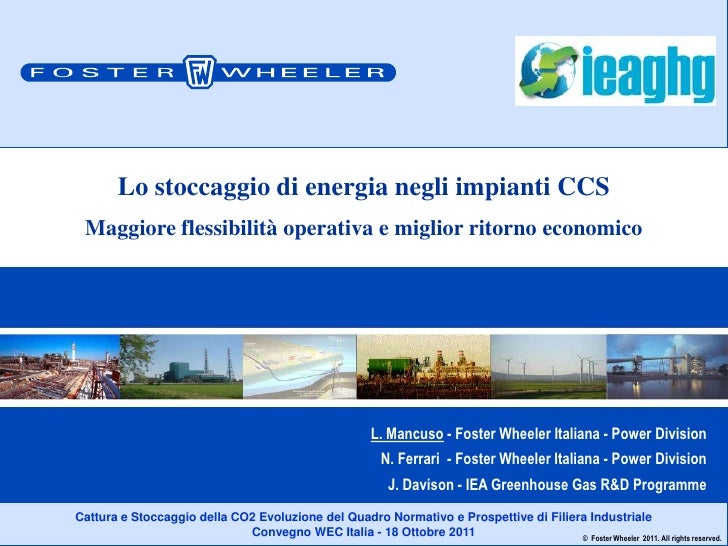 FOSTER FW WHEELER

ieaghg

Lo stoccaggio di energia negli impianti CCS

Maggiore flessibilità operativa e miglior ritorno economico

L. Mancuso - Foster Wheeler Italiana - Power Division
N. Ferrari - Foster Wheeler Italiana - Power Division
J. Davison - IEA Greenhouse Gas R&D Programme

Cattura e Stoccaggio della CO2 Evoluzione del Quadro Normativo e Prospettive di Filiera Industriale
Convegno WEC Italia - 18 Ottobre 2011

© Foster Wheeler 2011. All rights reserved.